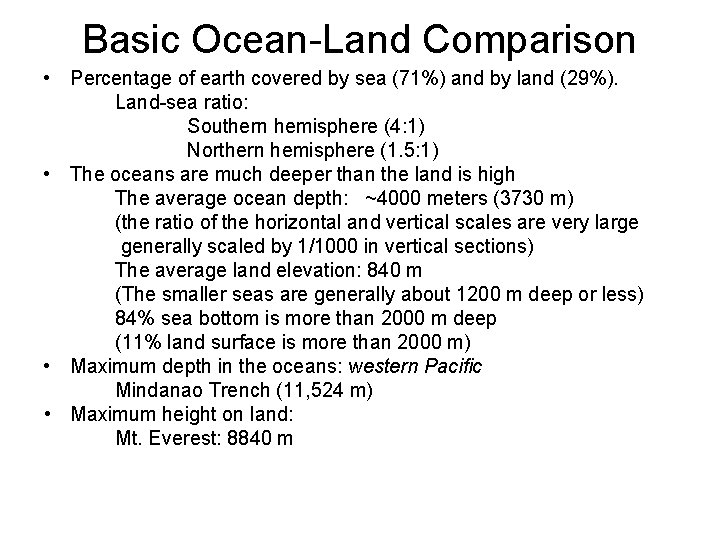 Basic Ocean-Land Comparison

• Percentage of earth covered by sea (71%) and by land (29%).
Land-sea ratio:
Southern hemisphere (4:1)
Northern hemisphere (1.5:1)

• The oceans are much deeper than the land is high
The average ocean depth: ~4000 meters (3730 m)
(the ratio of the horizontal and vertical scales are very large generally scaled by 1/1000 in vertical sections)
The average land elevation: 840 m
(The smaller seas are generally about 1200 m deep or less)
84% sea bottom is more than 2000 m deep
(11% land surface is more than 2000 m)

• Maximum depth in the oceans: western Pacific
Mindanao Trench (11,524 m)

• Maximum height on land:
Mt. Everest: 8840 m